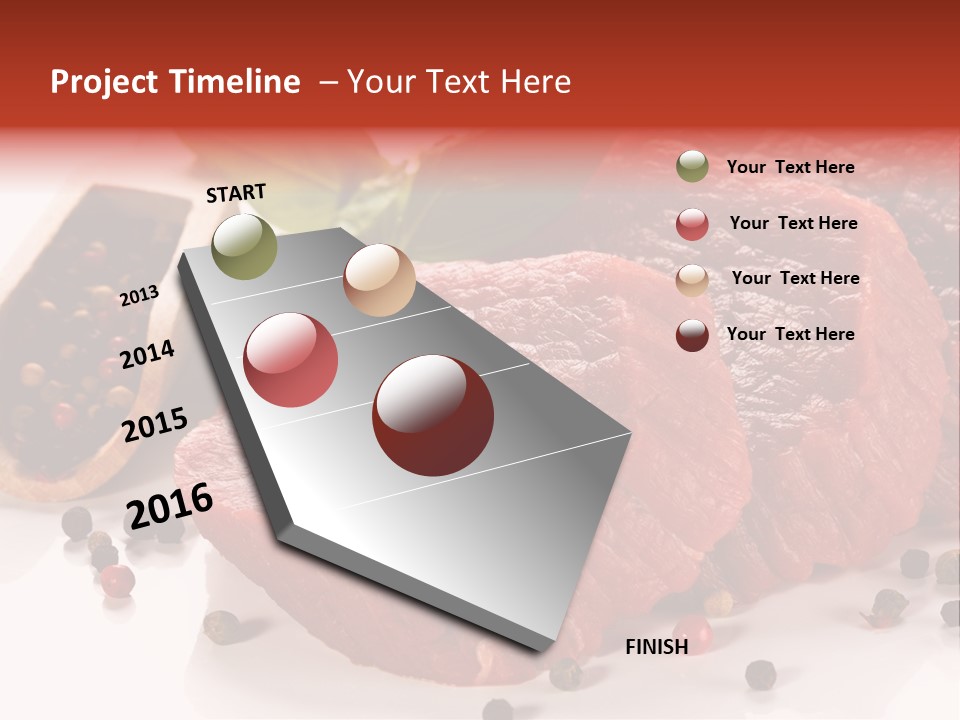 Project Timeline – Your Text Here

START

2013

2014

2015

2016

FINISH

Your Text Here

Your Text Here

Your Text Here

Your Text Here